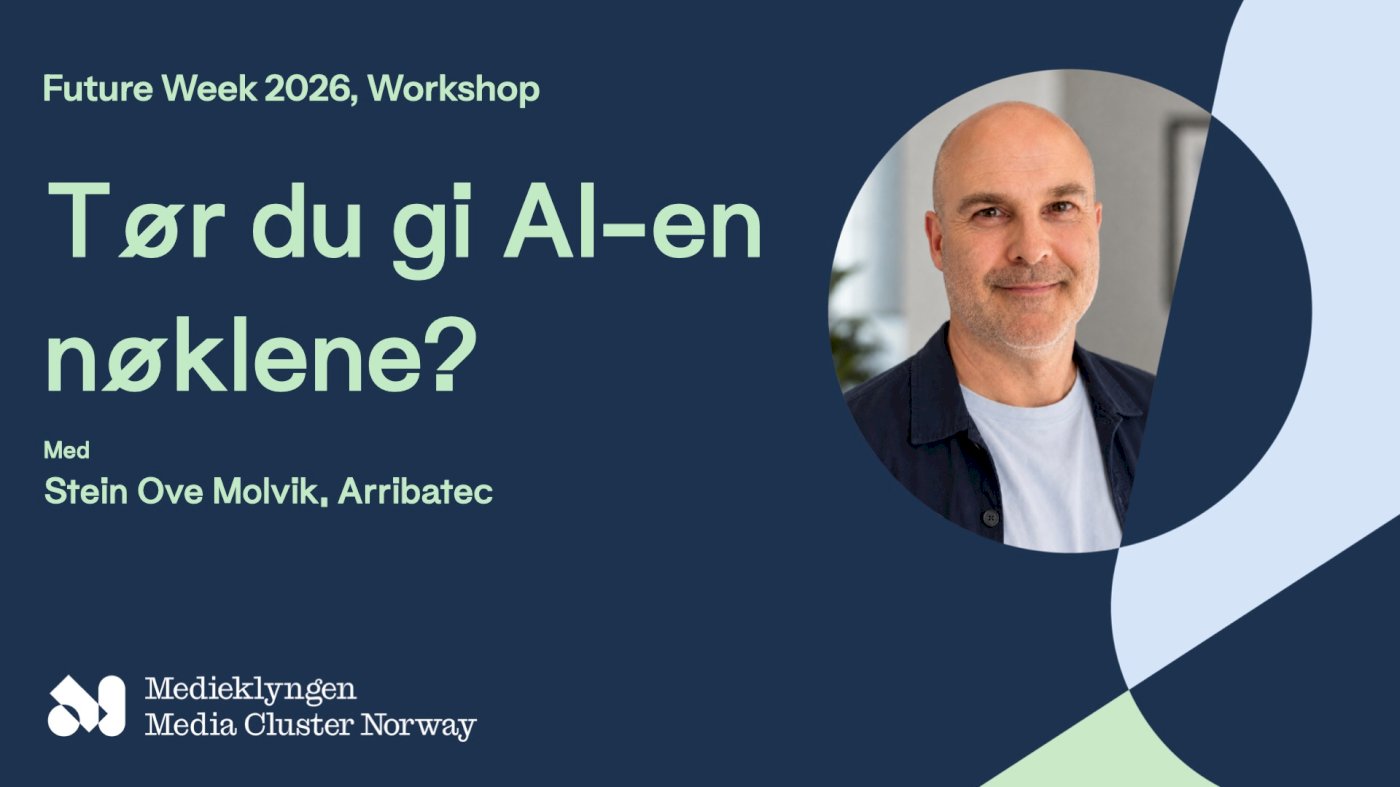 Future Week 2026, Workshop

Tør du gi AI-en nøklene?

Med
Stein Ove Molvik, Arribatec

Medieklyngen
Media Cluster Norway